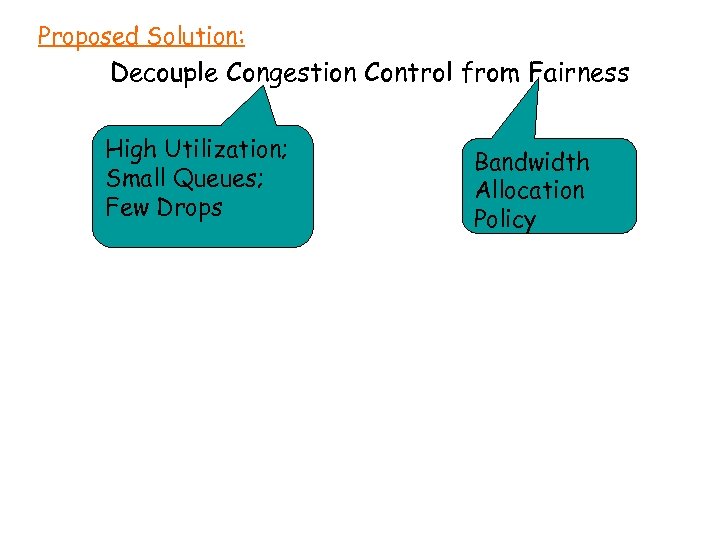 Proposed Solution:

Decouple Congestion Control from Fairness

High Utilization;
Small Queues;
Few Drops

Bandwidth
Allocation
Policy